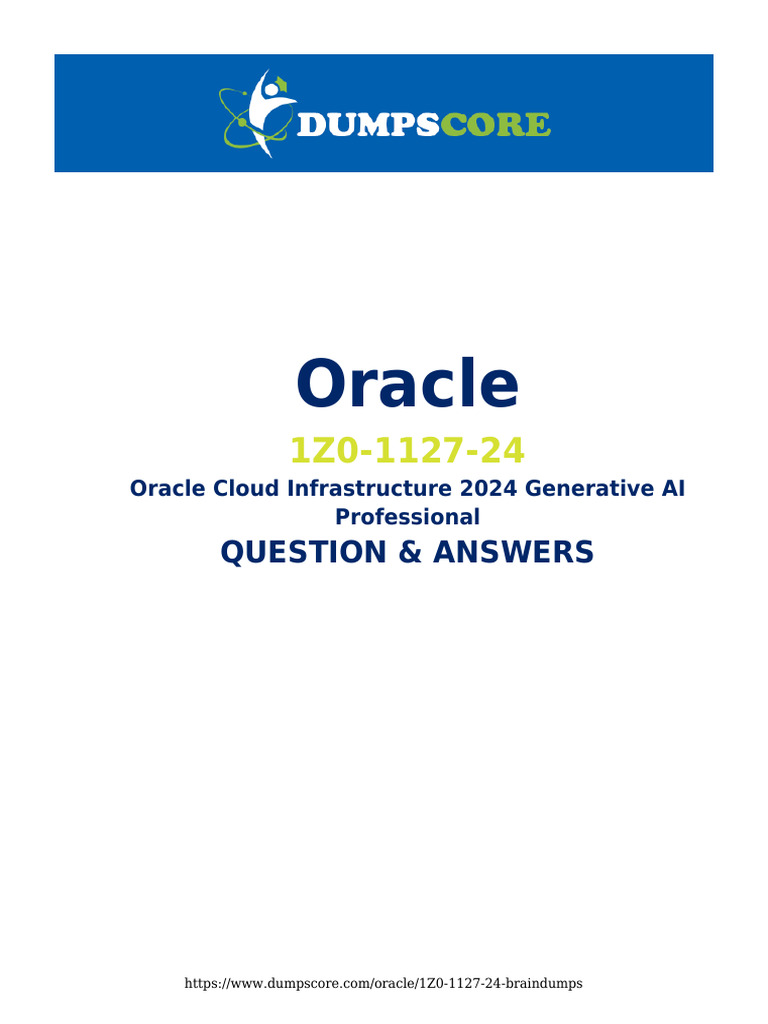 DUMPSCORE

Oracle

1Z0-1127-24

Oracle Cloud Infrastructure 2024 Generative AI Professional

QUESTION & ANSWERS

https://www.dumpscore.com/oracle/1Z0-1127-24-braindumps